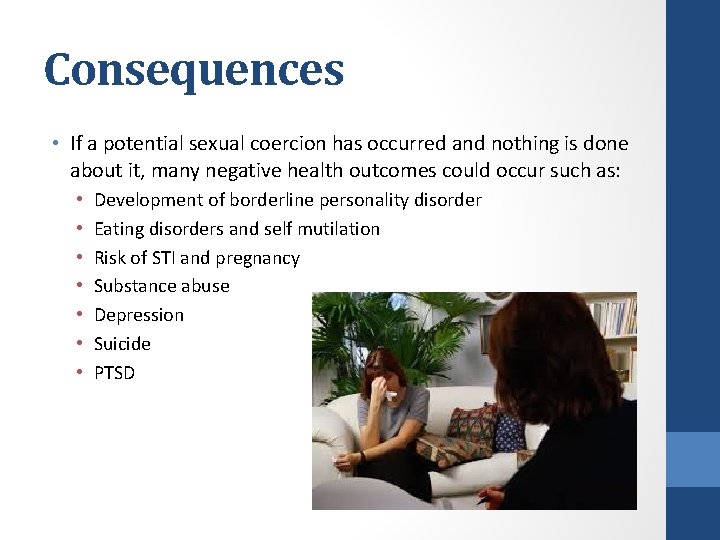 Consequences

• If a potential sexual coercion has occurred and nothing is done about it, many negative health outcomes could occur such as:
  • Development of borderline personality disorder
  • Eating disorders and self mutilation
  • Risk of STI and pregnancy
  • Substance abuse
  • Depression
  • Suicide
  • PTSD